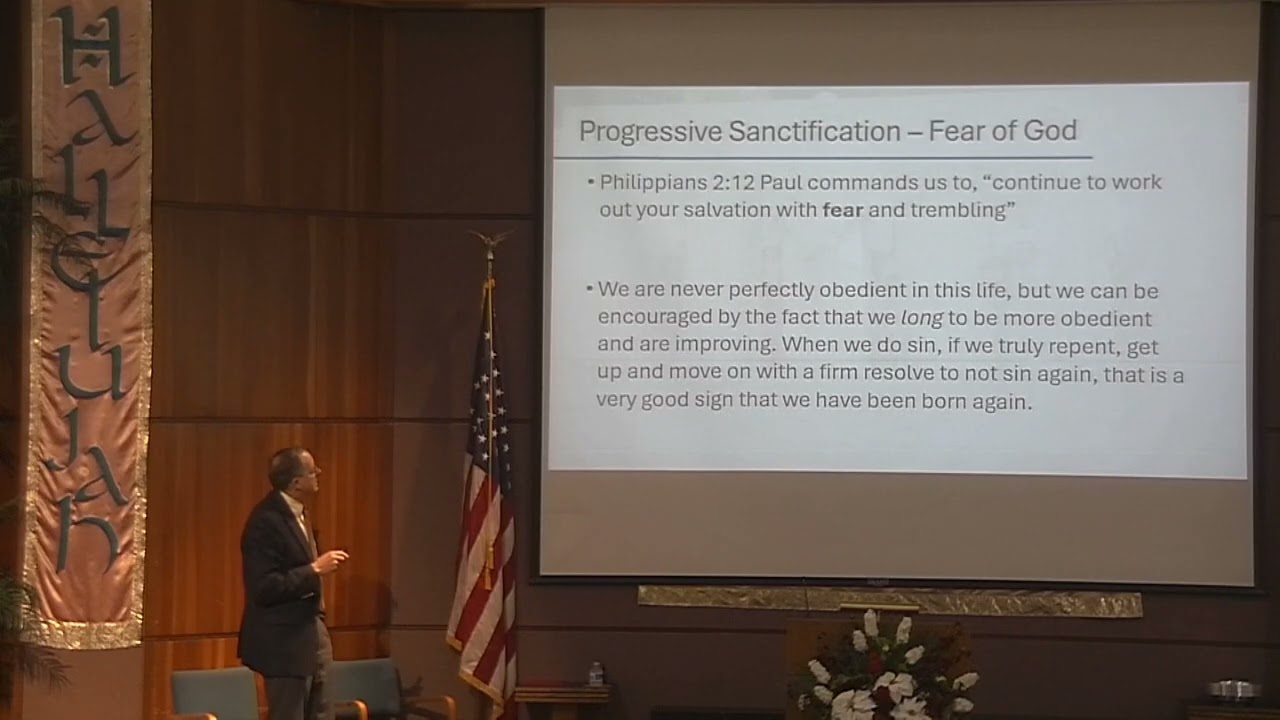 HALLELUJAH

Progressive Sanctification – Fear of God

• Philippians 2:12 Paul commands us to, "continue to work out your salvation with fear and trembling"

• We are never perfectly obedient in this life, but we can be encouraged by the fact that we long to be more obedient and are improving. When we do sin, if we truly repent, get up and move on with a firm resolve to not sin again, that is a very good sign that we have been born again.